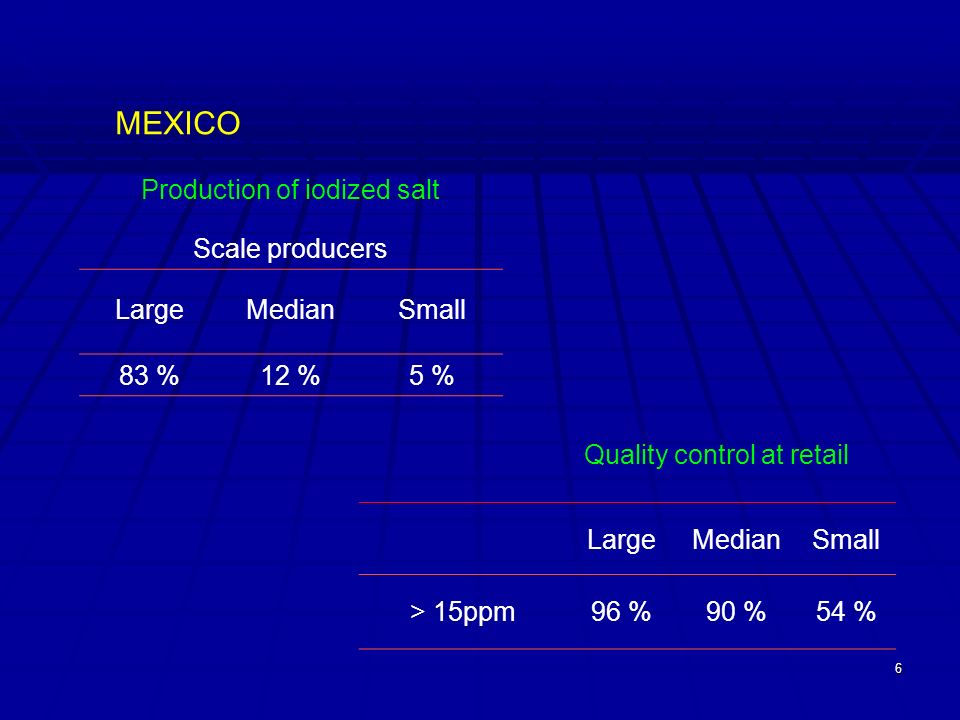 MEXICO

Production of iodized salt

Scale producers

| Large | Median | Small |
|---|---|---|
| 83 % | 12 % | 5 % |

Quality control at retail

| | Large | Median | Small |
|---|---|---|---|
| > 15ppm | 96 % | 90 % | 54 % |

6